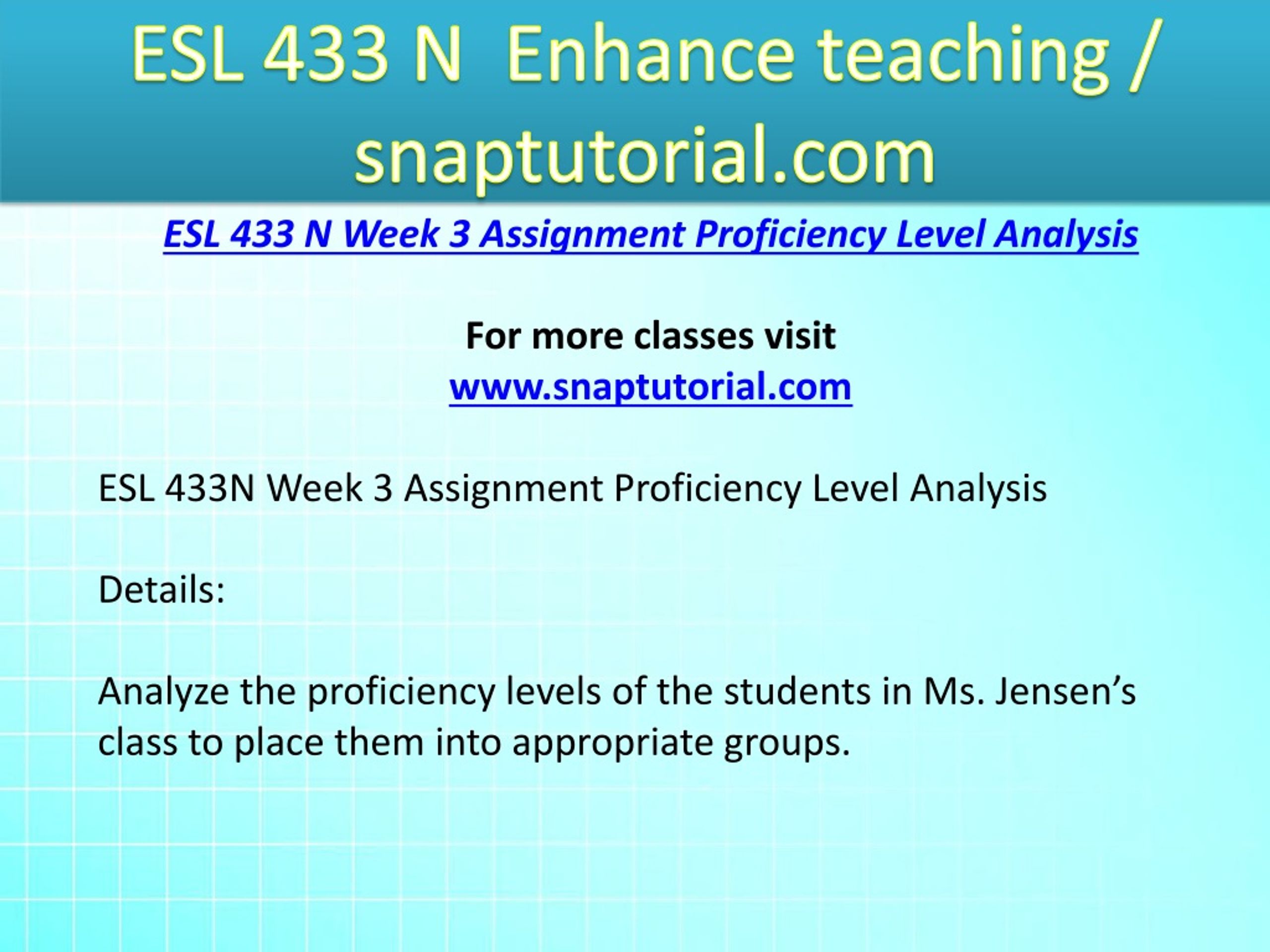 ESL 433 N Enhance teaching / snaptutorial.com

ESL 433 N Week 3 Assignment Proficiency Level Analysis

For more classes visit
www.snaptutorial.com

ESL 433N Week 3 Assignment Proficiency Level Analysis

Details:

Analyze the proficiency levels of the students in Ms. Jensen’s class to place them into appropriate groups.